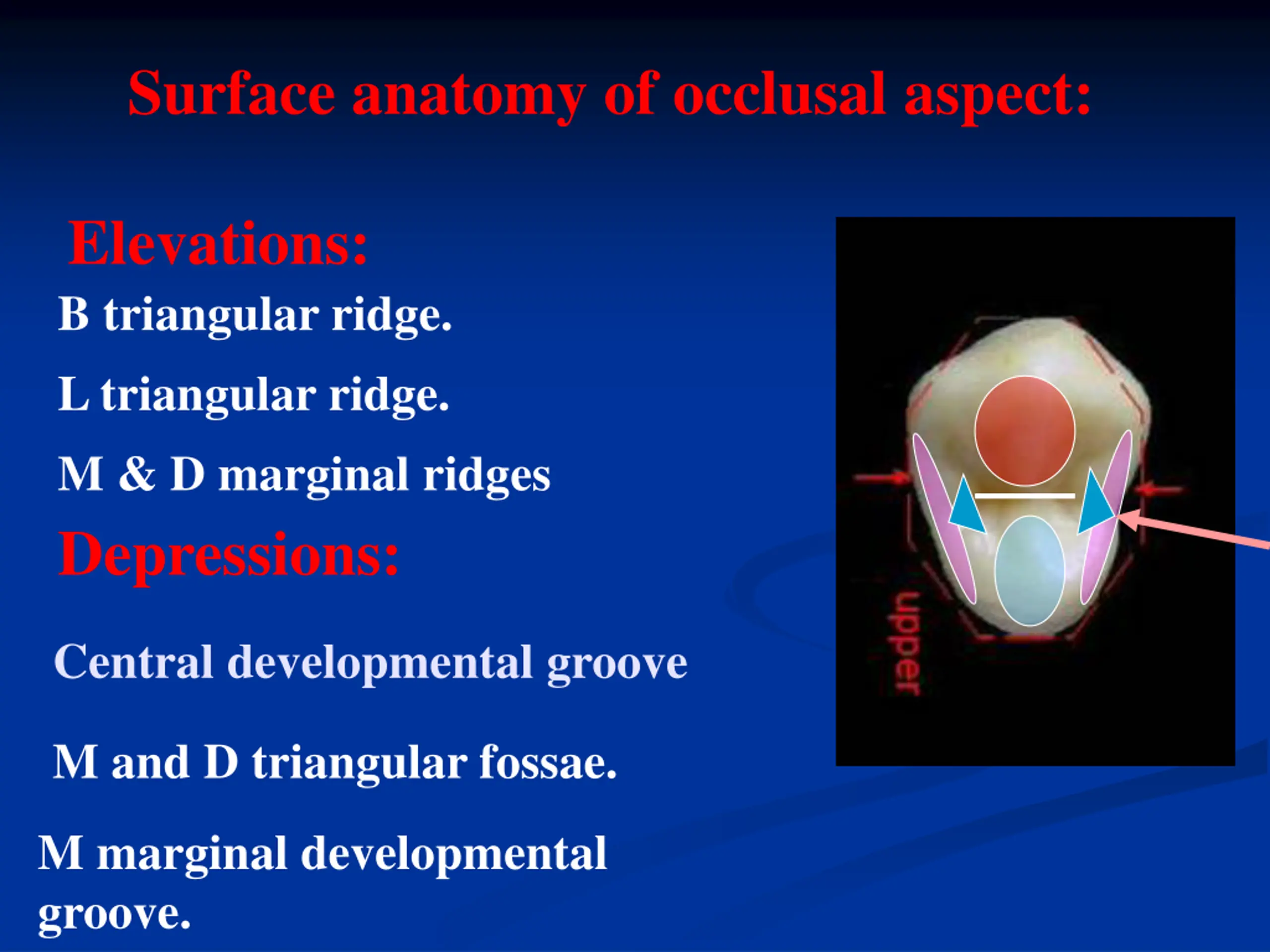 Surface anatomy of occlusal aspect:

Elevations:

B triangular ridge.

L triangular ridge.

M & D marginal ridges

Depressions:

Central developmental groove

M and D triangular fossae.

M marginal developmental groove.

upper